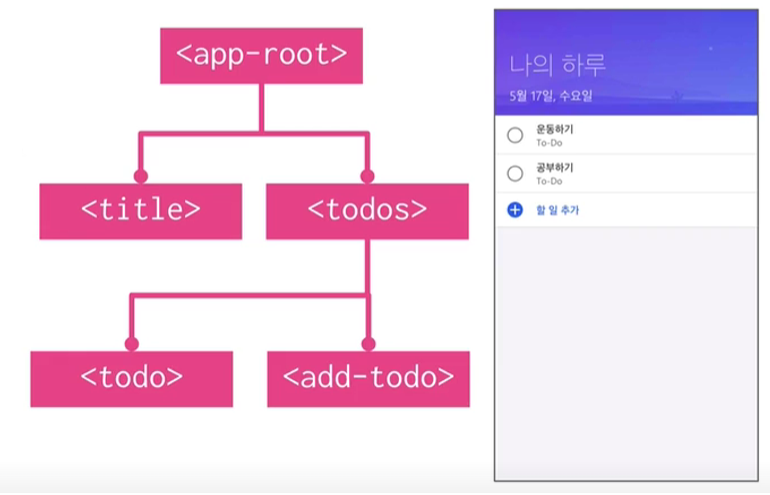 <app-root>

<title>

<todos>

<todo>

<add-todo>

나의 하루

5월 17일, 수요일

운동하기
To-Do

공부하기
To-Do

할 일 추가